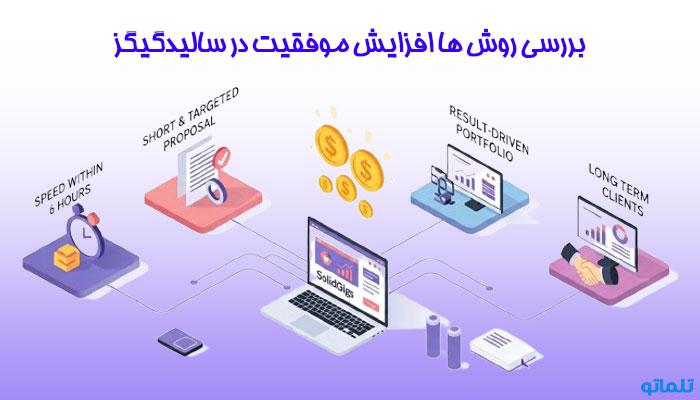 بررسی روش ها افزایش موفقیت در سالیدگیگز

SPEED WITHIN 6 HOURS

SHORT & TARGETED PROPOSAL

RESULT-DRIVEN PORTFOLIO

LONG TERM CLIENTS

SolidGigs

تلماتو